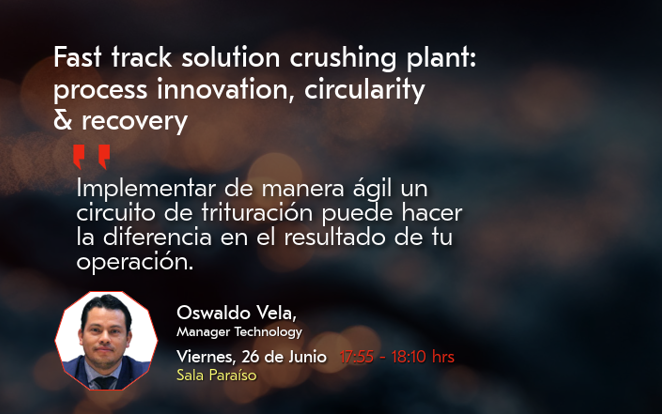 Fast track solution crushing plant: process innovation, circularity & recovery

Implementar de manera ágil un circuito de trituración puede hacer la diferencia en el resultado de tu operación.

Oswaldo Vela,
Manager Technology

Viernes, 26 de Junio 17:55 - 18:10 hrs
Sala Paraíso